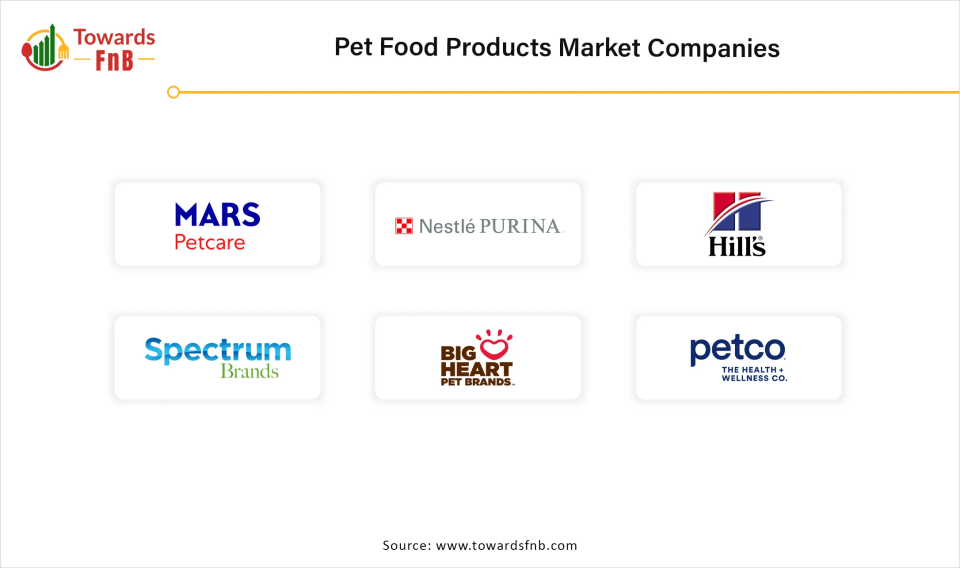 Towards
FnB

Pet Food Products Market Companies

MARS
Petcare

Nestlé PURINA

Hill's

Spectrum
Brands

BIG
HEART
PET BRANDS

petco
THE HEALTH + WELLNESS CO.

Source: www.towardsfnb.com